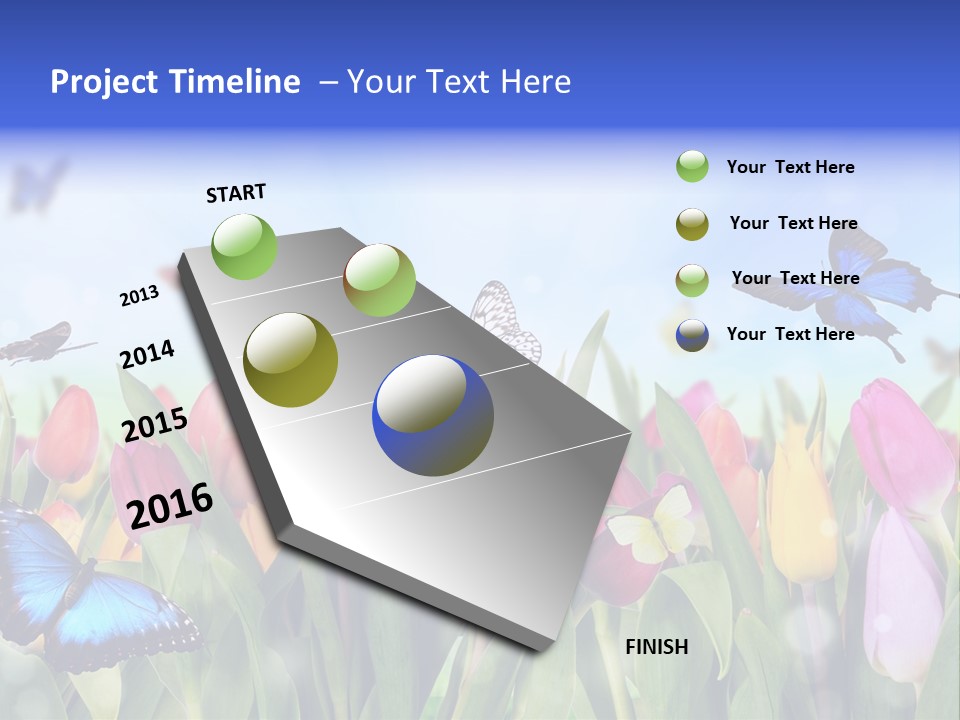 Project Timeline – Your Text Here

START

2013

2014

2015

2016

FINISH

Your Text Here

Your Text Here

Your Text Here

Your Text Here